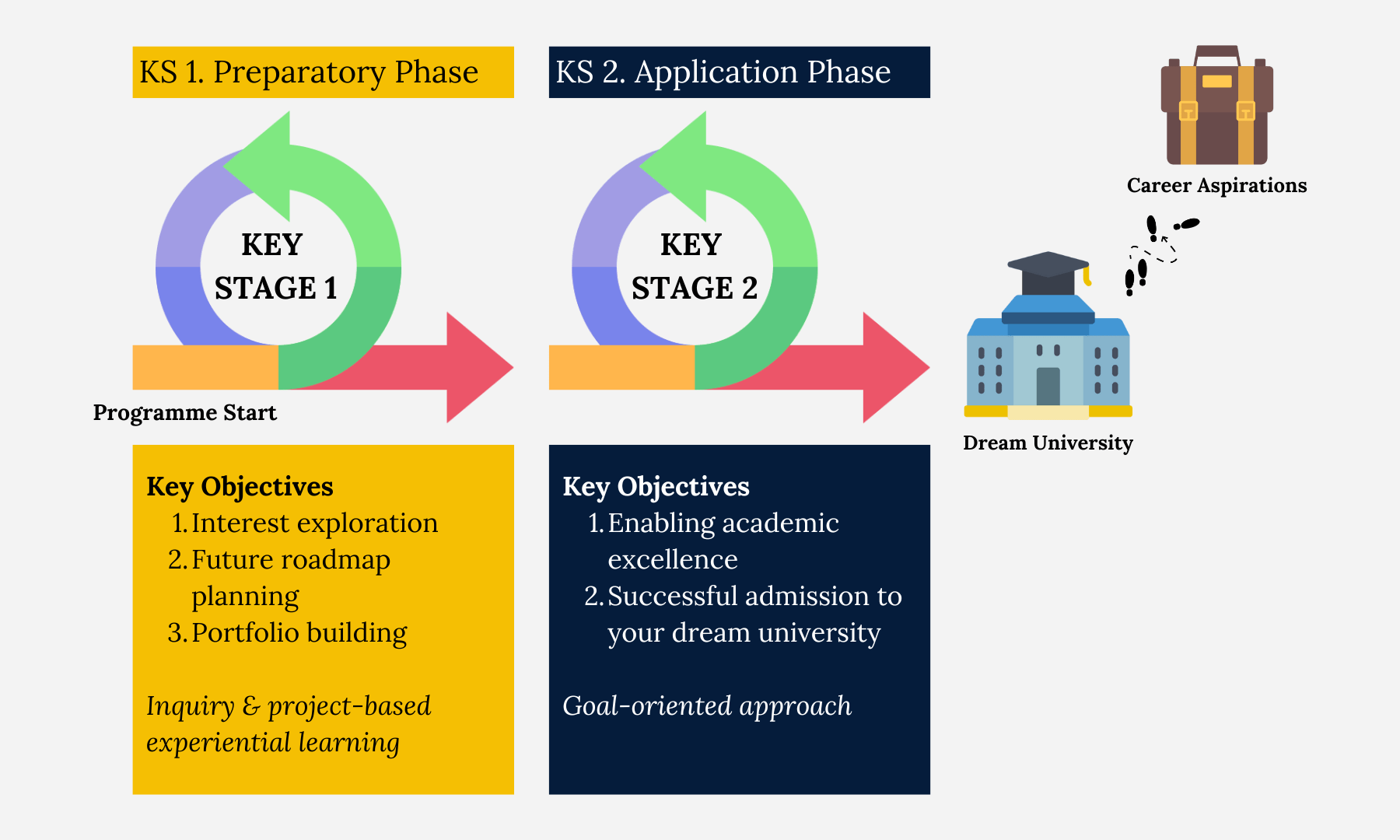 KS 1. Preparatory Phase

KEY STAGE 1

Programme Start

Key Objectives
1. Interest exploration
2. Future roadmap planning
3. Portfolio building

Inquiry & project-based experiential learning

KS 2. Application Phase

KEY STAGE 2

Key Objectives
1. Enabling academic excellence
2. Successful admission to your dream university

Goal-oriented approach

Career Aspirations

Dream University